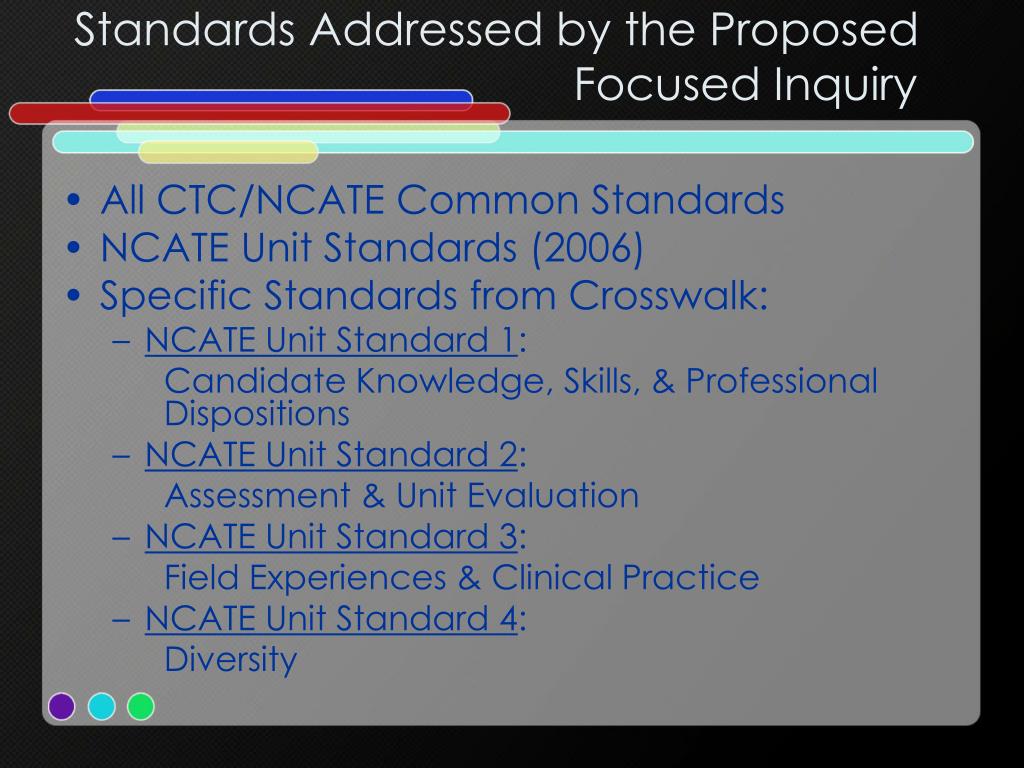 Standards Addressed by the Proposed Focused Inquiry

• All CTC/NCATE Common Standards
• NCATE Unit Standards (2006)
• Specific Standards from Crosswalk:
– NCATE Unit Standard 1:
Candidate Knowledge, Skills, & Professional Dispositions
– NCATE Unit Standard 2:
Assessment & Unit Evaluation
– NCATE Unit Standard 3:
Field Experiences & Clinical Practice
– NCATE Unit Standard 4:
Diversity